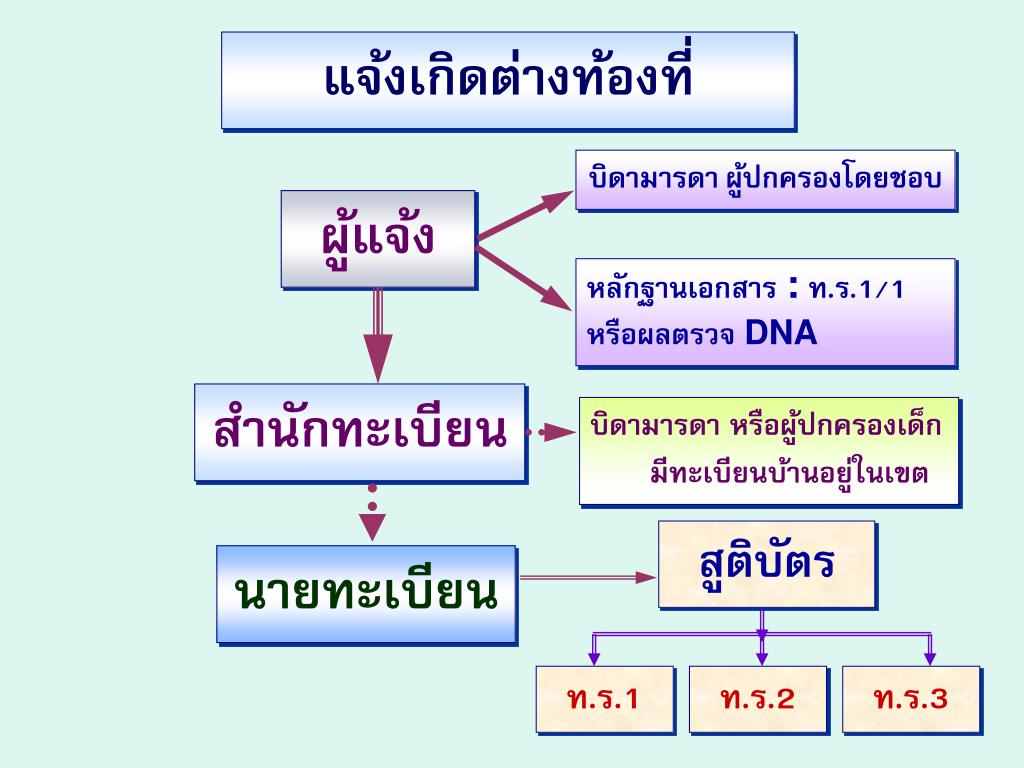 แจ้งเกิดต่างท้องที่

ผู้แจ้ง

บิดามารดา ผู้ปกครองโดยชอบ

หลักฐานเอกสาร : ท.ร.1/1 หรือผลตรวจ DNA

สำนักทะเบียน

บิดามารดา หรือผู้ปกครองเด็ก มีทะเบียนบ้านอยู่ในเขต

นายทะเบียน

สูติบัตร

ท.ร.1

ท.ร.2

ท.ร.3